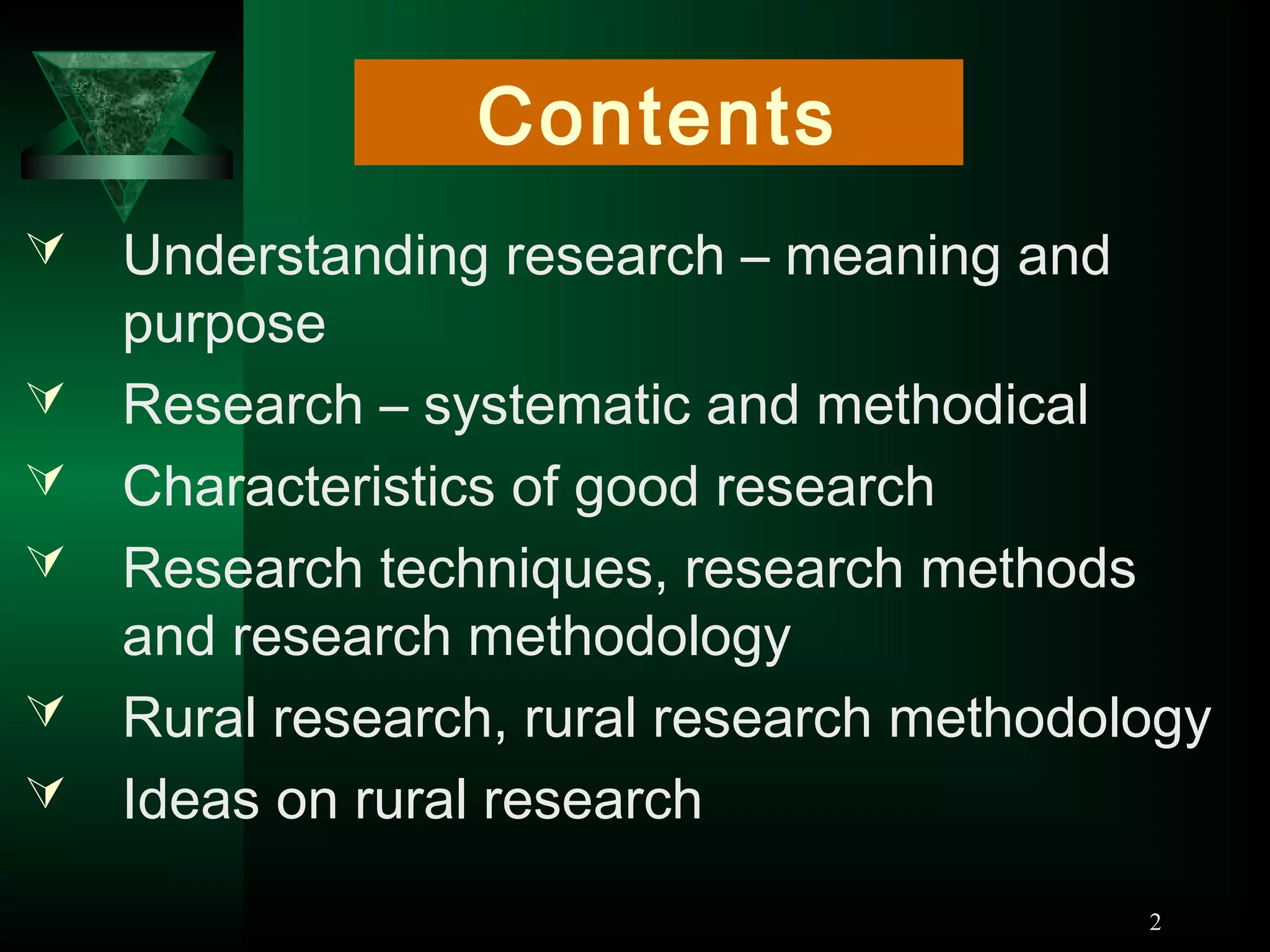 Contents

Understanding research – meaning and purpose

Research – systematic and methodical

Characteristics of good research

Research techniques, research methods and research methodology

Rural research, rural research methodology

Ideas on rural research

2